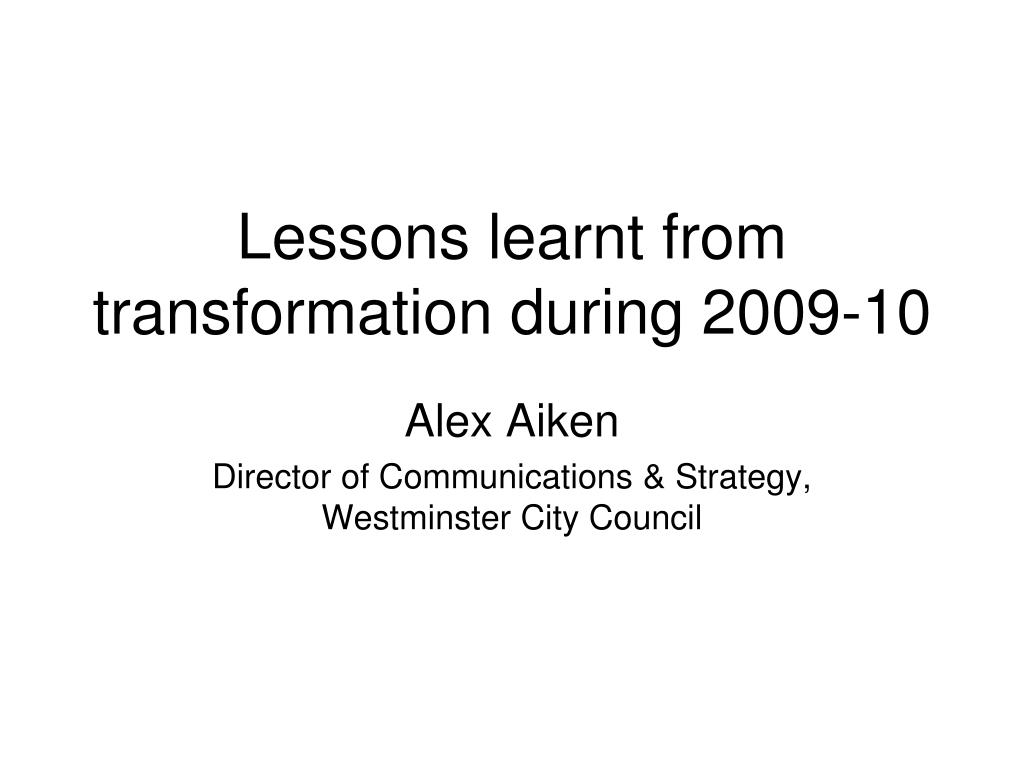 Lessons learnt from transformation during 2009-10

Alex Aiken

Director of Communications & Strategy, Westminster City Council